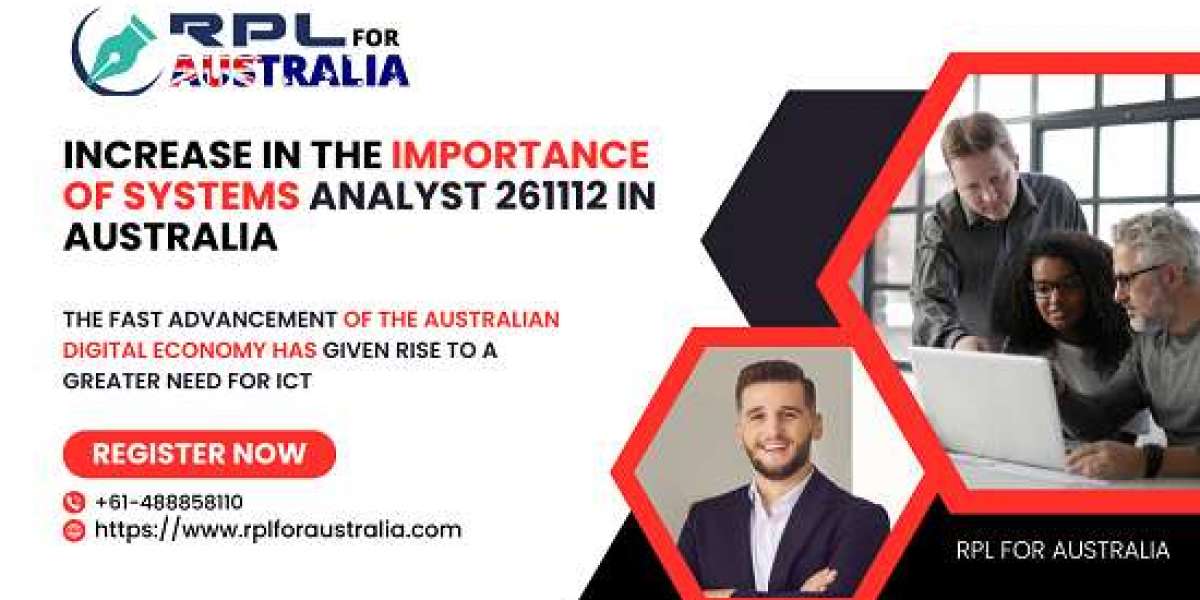 RPL FOR AUSTRALIA

INCREASE IN THE IMPORTANCE OF SYSTEMS ANALYST 261112 IN AUSTRALIA

THE FAST ADVANCEMENT OF THE AUSTRALIAN DIGITAL ECONOMY HAS GIVEN RISE TO A GREATER NEED FOR ICT

REGISTER NOW

+61-488858110
https://www.rplforaustralia.com

RPL FOR AUSTRALIA